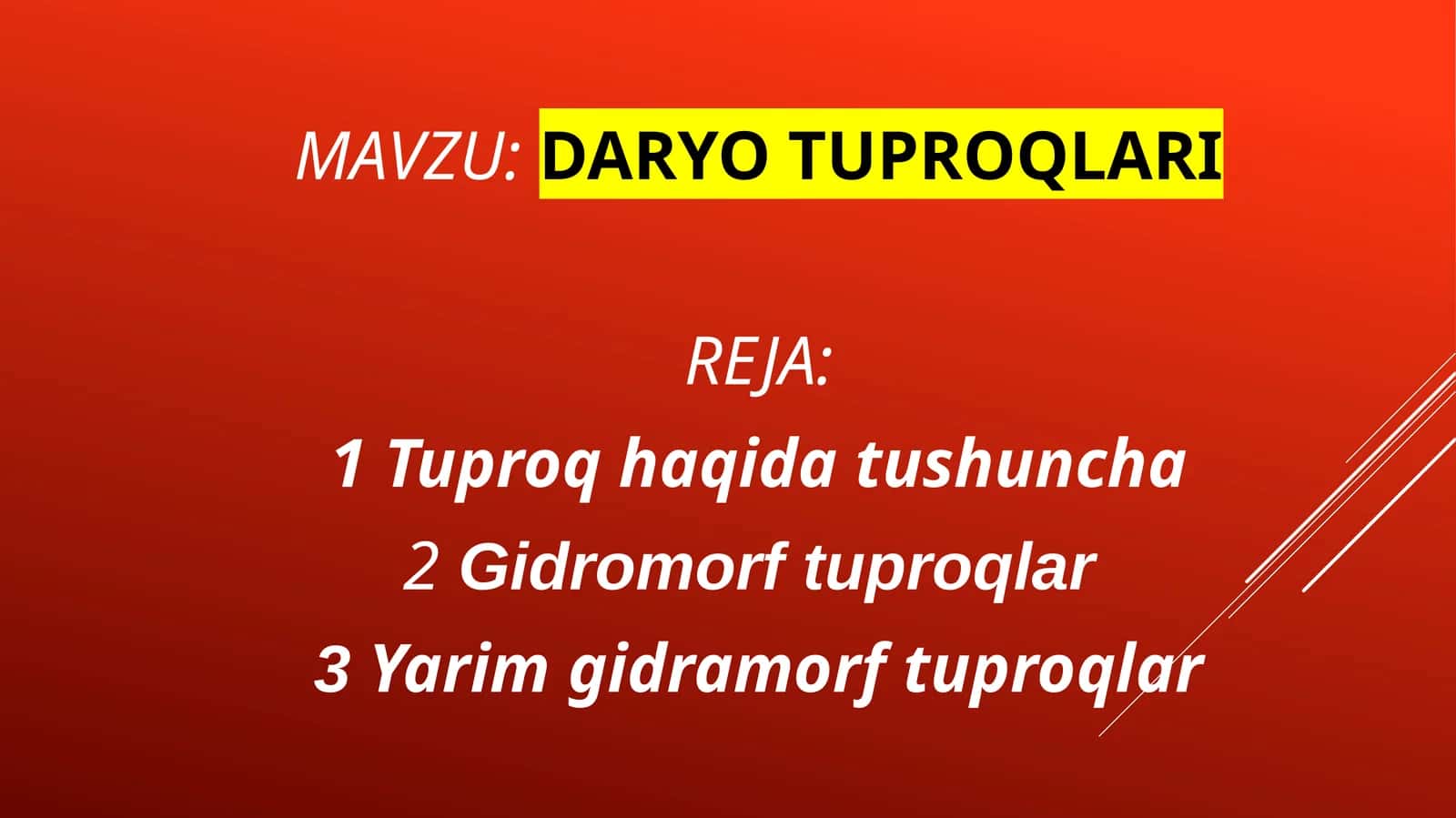 MAVZU: DARYO TUPROQLARI

REJA:
1 Tuproq haqida tushuncha
2 Gidromorf tuproqlar
3 Yarim gidramorf tuproqlar